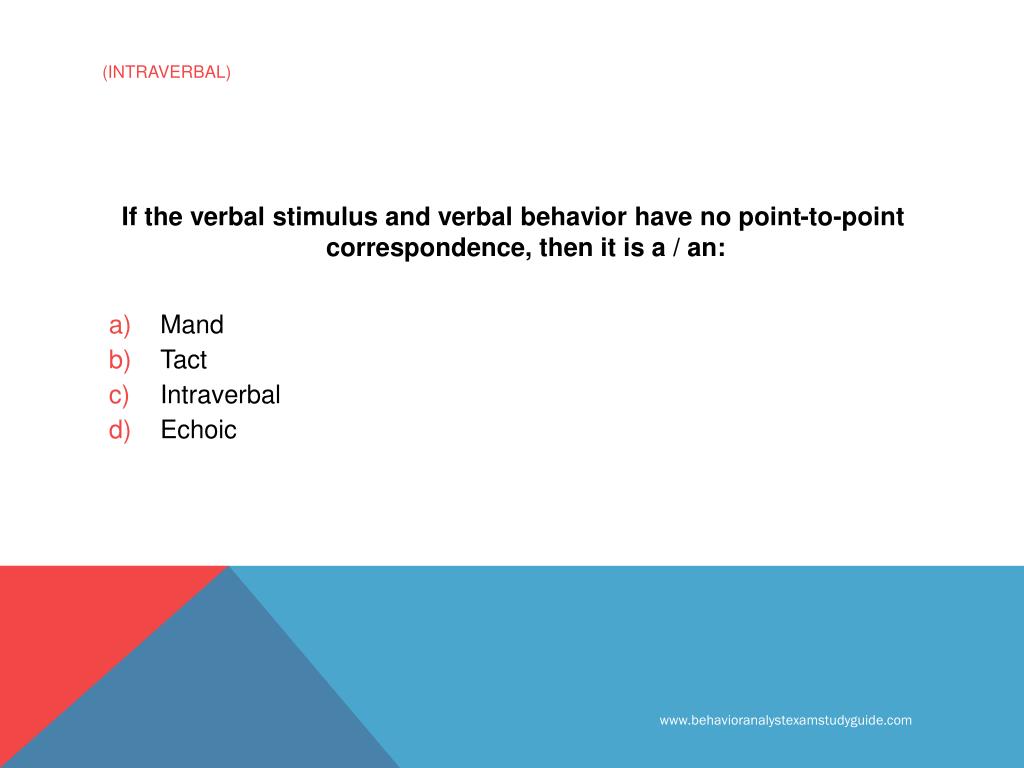 (INTRAVERBAL)

If the verbal stimulus and verbal behavior have no point-to-point correspondence, then it is a / an:

a) Mand
b) Tact
c) Intraverbal
d) Echoic

www.behavioranalystexamstudyguide.com